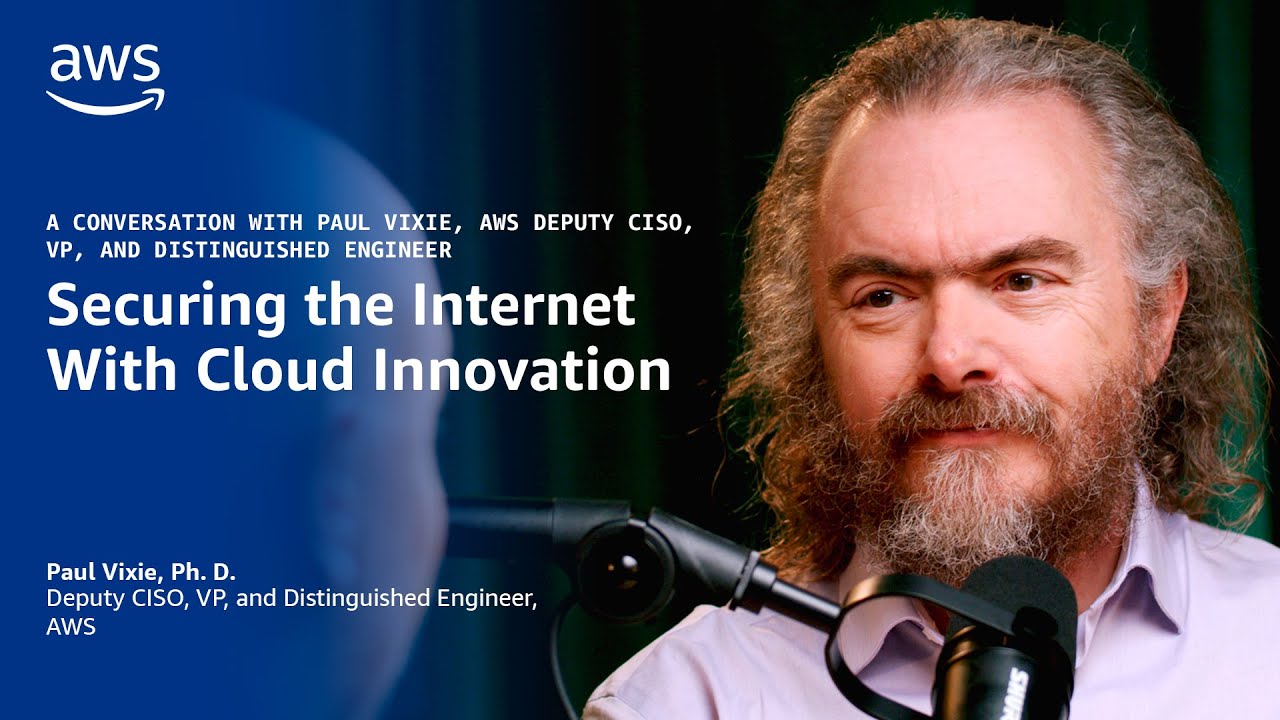 aws

A CONVERSATION WITH PAUL VIXIE, AWS DEPUTY CISO, VP, AND DISTINGUISHED ENGINEER

Securing the Internet With Cloud Innovation

Paul Vixie, Ph. D.
Deputy CISO, VP, and Distinguished Engineer, AWS